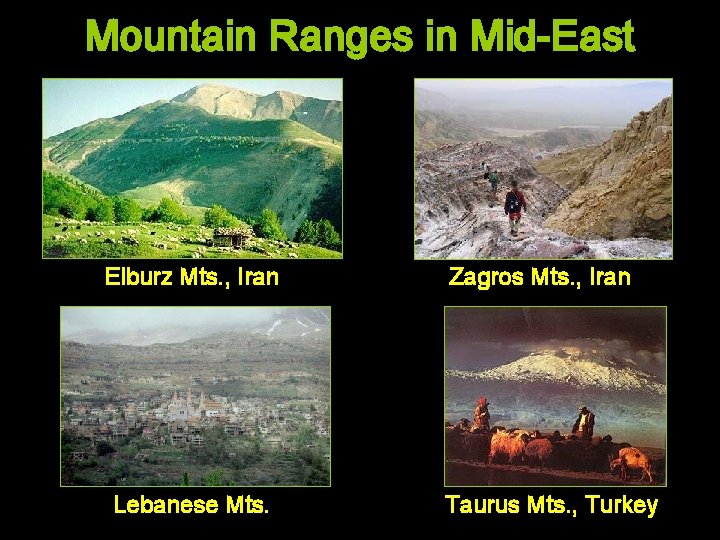 Mountain Ranges in Mid-East

Elburz Mts., Iran

Zagros Mts., Iran

Lebanese Mts.

Taurus Mts., Turkey